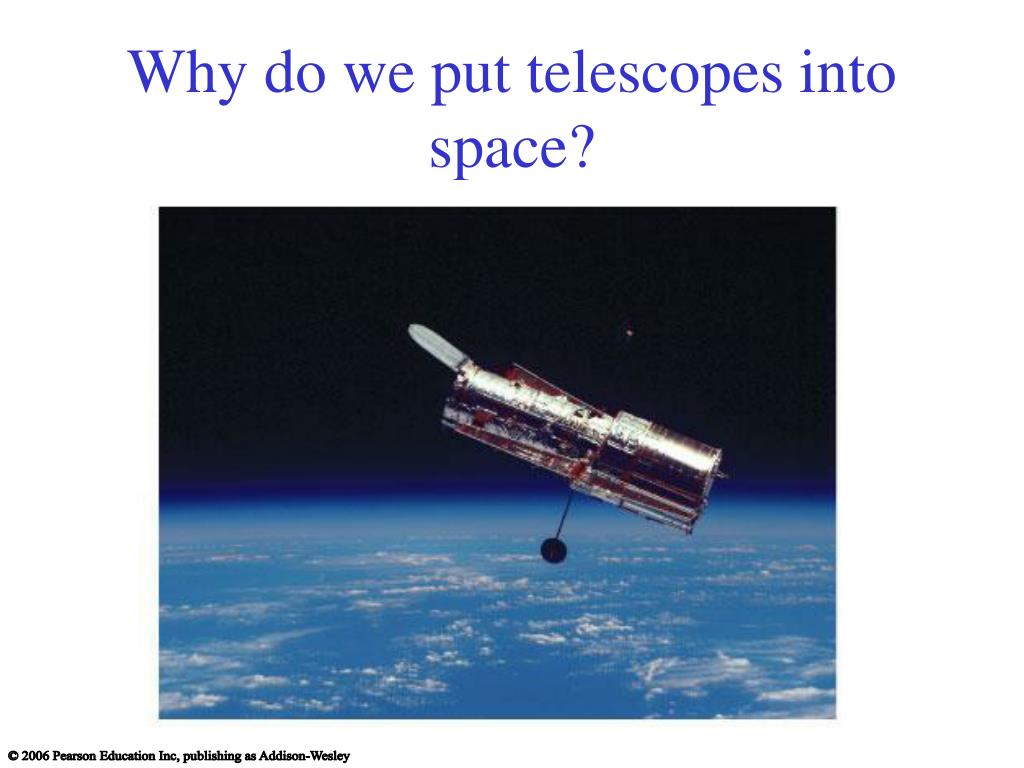 Why do we put telescopes into space?

© 2006 Pearson Education Inc, publishing as Addison-Wesley